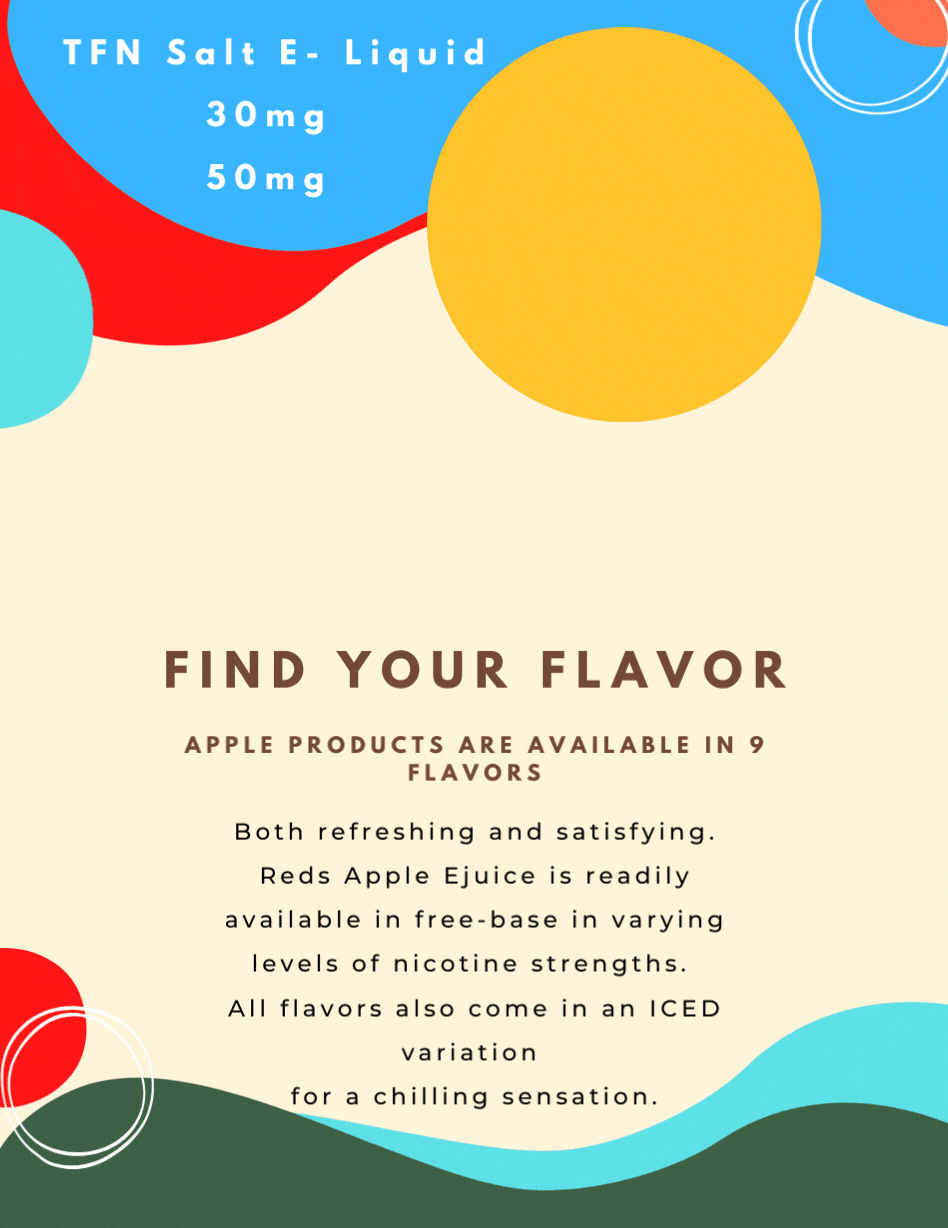 TFN Salt E- Liquid
30mg
50mg

FIND YOUR FLAVOR

APPLE PRODUCTS ARE AVAILABLE IN 9 FLAVORS

Both refreshing and satisfying. Reds Apple Ejuice is readily available in free-base in varying levels of nicotine strengths. All flavors also come in an ICED variation for a chilling sensation.